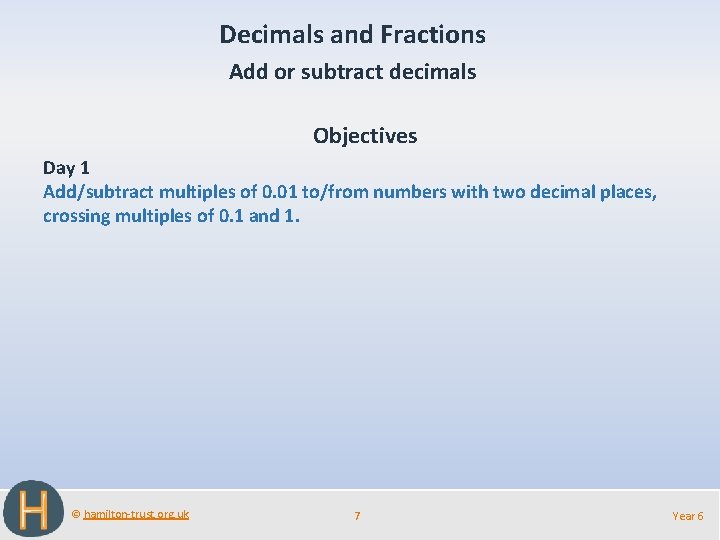 Decimals and Fractions

Add or subtract decimals

Objectives

Day 1

Add/subtract multiples of 0.01 to/from numbers with two decimal places, crossing multiples of 0.1 and 1.

H

© hamilton-trust.org.uk

7

Year 6